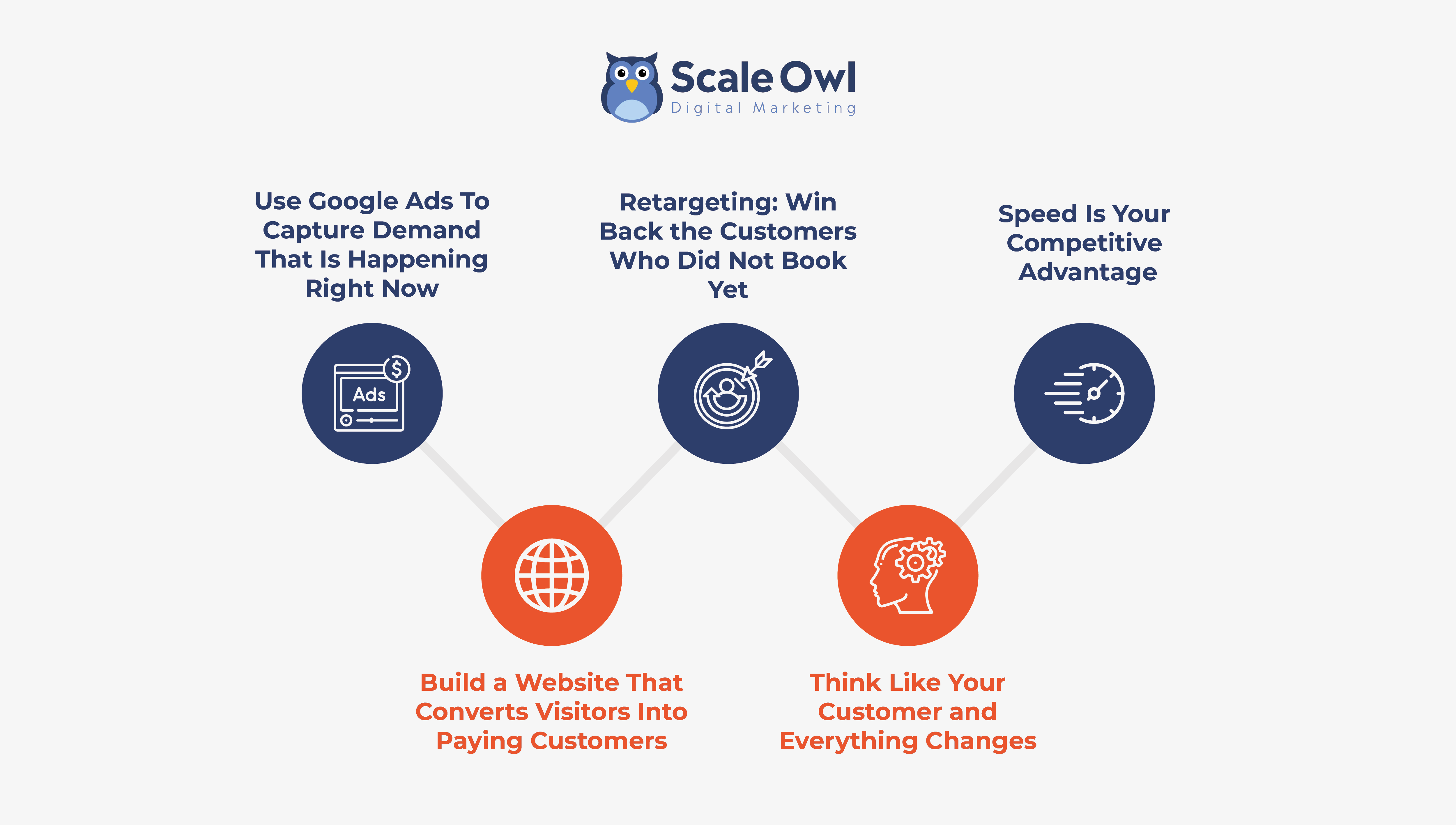 Scale Owl
Digital Marketing

Use Google Ads To Capture Demand That Is Happening Right Now

Ads

Build a Website That Converts Visitors Into Paying Customers

Retargeting: Win Back the Customers Who Did Not Book Yet

Think Like Your Customer and Everything Changes

Speed Is Your Competitive Advantage